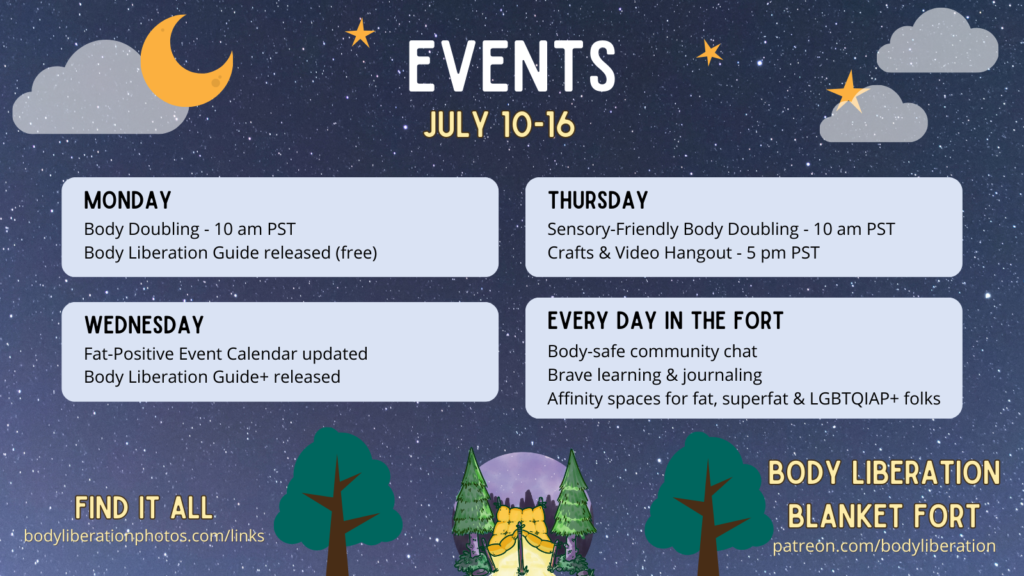 EVENTS
JULY 10-16

MONDAY
Body Doubling - 10 am PST
Body Liberation Guide released (free)

WEDNESDAY
Fat-Positive Event Calendar updated
Body Liberation Guide+ released

THURSDAY
Sensory-Friendly Body Doubling - 10 am PST
Crafts & Video Hangout - 5 pm PST

EVERY DAY IN THE FORT
Body-safe community chat
Brave learning & journaling
Affinity spaces for fat, superfat & LGBTQIAP+ folks

FIND IT ALL
bodyliberationphotos.com/links

BODY LIBERATION BLANKET FORT
patreon.com/bodyliberation